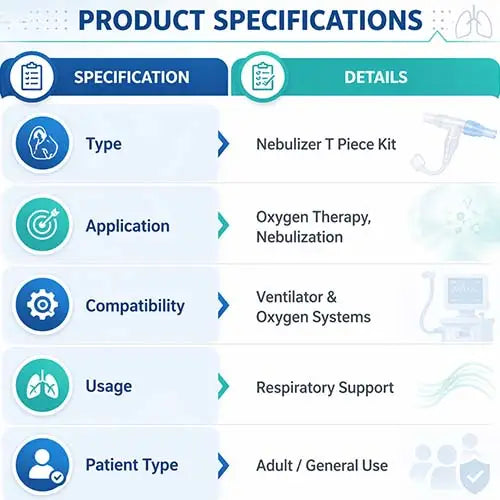 PRODUCT SPECIFICATIONS

| SPECIFICATION | DETAILS |
|---|---|
| Type | Nebulizer T Piece Kit |
| Application | Oxygen Therapy, Nebulization |
| Compatibility | Ventilator & Oxygen Systems |
| Usage | Respiratory Support |
| Patient Type | Adult / General Use |